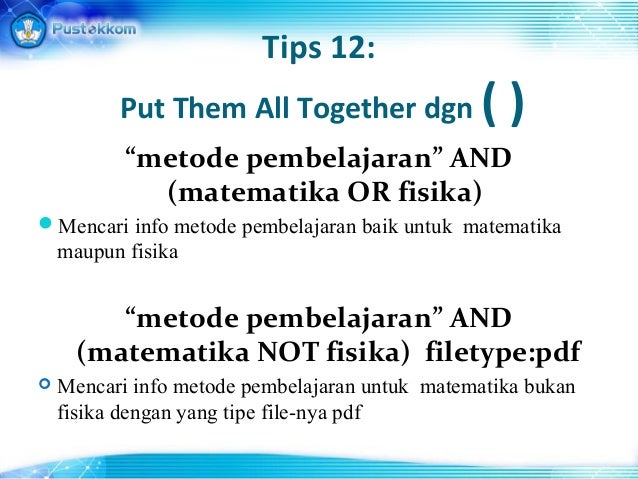 Pustekkom

Tips 12:

Put Them All Together dgn ( )

“metode pembelajaran” AND (matematika OR fisika)

Mencari info metode pembelajaran baik untuk matematika maupun fisika

“metode pembelajaran” AND (matematika NOT fisika) filetype:pdf

Mencari info metode pembelajaran untuk matematika bukan fisika dengan yang tipe file-nya pdf